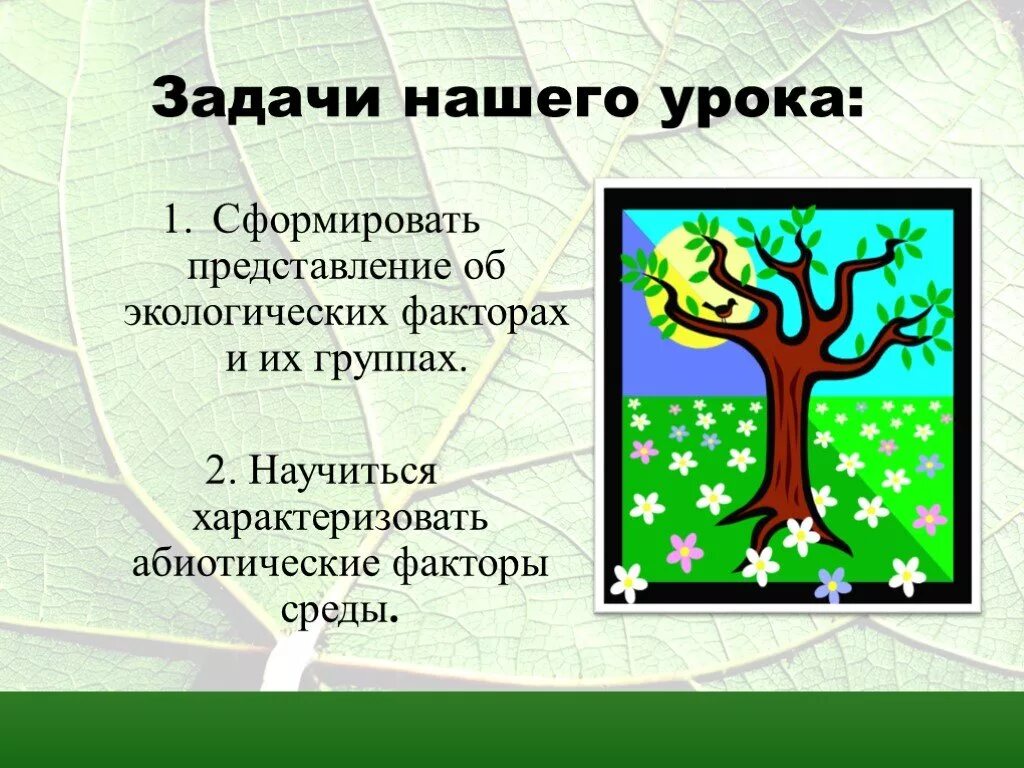 Задачи нашего урока:

1. Сформировать представление об экологических факторах и их группах.

2. Научиться характеризовать абиотические факторы среды.